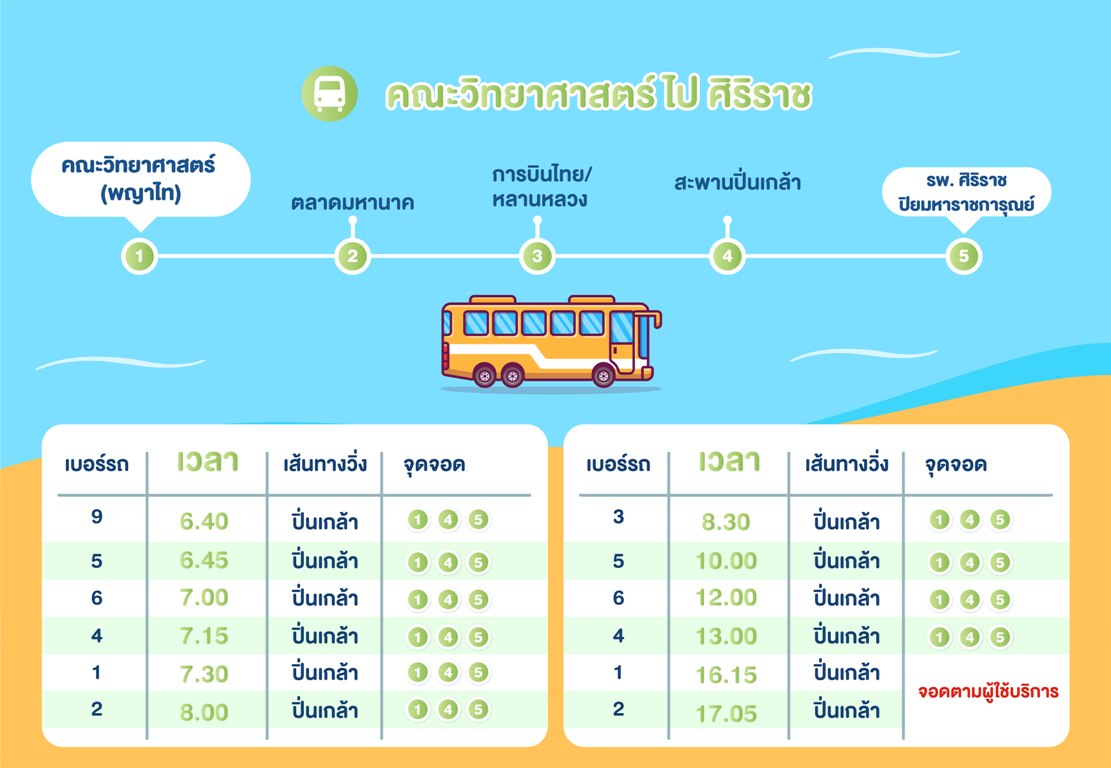 คณะวิทยาศาสตร์ ไป ศิริราช

คณะวิทยาศาสตร์ (พญาไท)

ตลาดมหานาค

การบินไทย/ หลานหลวง

สะพานปิ่นเกล้า

รพ. ศิริราช ปิยมหาราชการุณย์

1 2 3 4 5

| เบอร์รถ | เวลา | เส้นทางวิ่ง | จุดจอด |
|---|---|---|---|
| 9 | 6.40 | ปิ่นเกล้า | 1 4 5 |
| 5 | 6.45 | ปิ่นเกล้า | 1 4 5 |
| 6 | 7.00 | ปิ่นเกล้า | 1 4 5 |
| 4 | 7.15 | ปิ่นเกล้า | 1 4 5 |
| 1 | 7.30 | ปิ่นเกล้า | 1 4 5 |
| 2 | 8.00 | ปิ่นเกล้า | 1 4 5 |

| เบอร์รถ | เวลา | เส้นทางวิ่ง | จุดจอด |
|---|---|---|---|
| 3 | 8.30 | ปิ่นเกล้า | 1 4 5 |
| 5 | 10.00 | ปิ่นเกล้า | 1 4 5 |
| 6 | 12.00 | ปิ่นเกล้า | 1 4 5 |
| 4 | 13.00 | ปิ่นเกล้า | 1 4 5 |
| 1 | 16.15 | ปิ่นเกล้า | จอดตามผู้ใช้บริการ |
| 2 | 17.05 | ปิ่นเกล้า | |